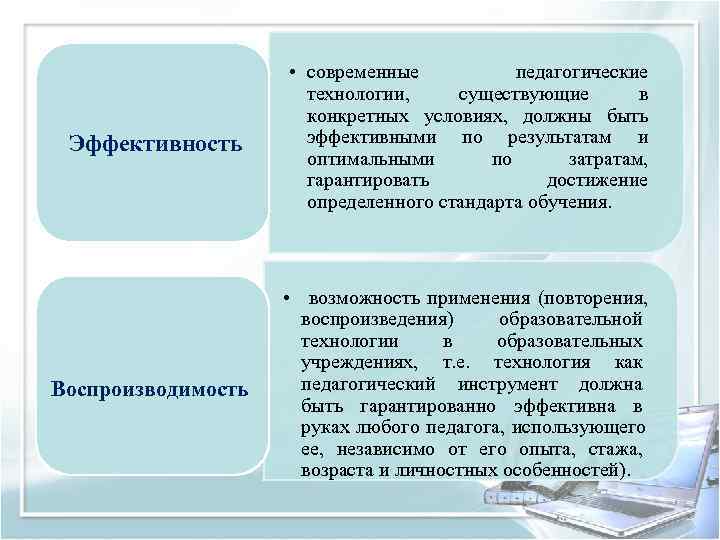 Эффективность

• современные педагогические технологии, существующие в конкретных условиях, должны быть эффективными по результатам и оптимальными по затратам, гарантировать достижение определенного стандарта обучения.

Воспроизводимость

• возможность применения (повторения, воспроизведения) образовательной технологии в образовательных учреждениях, т.е. технология как педагогический инструмент должна быть гарантированно эффективна в руках любого педагога, использующего ее, независимо от его опыта, стажа, возраста и личностных особенностей).